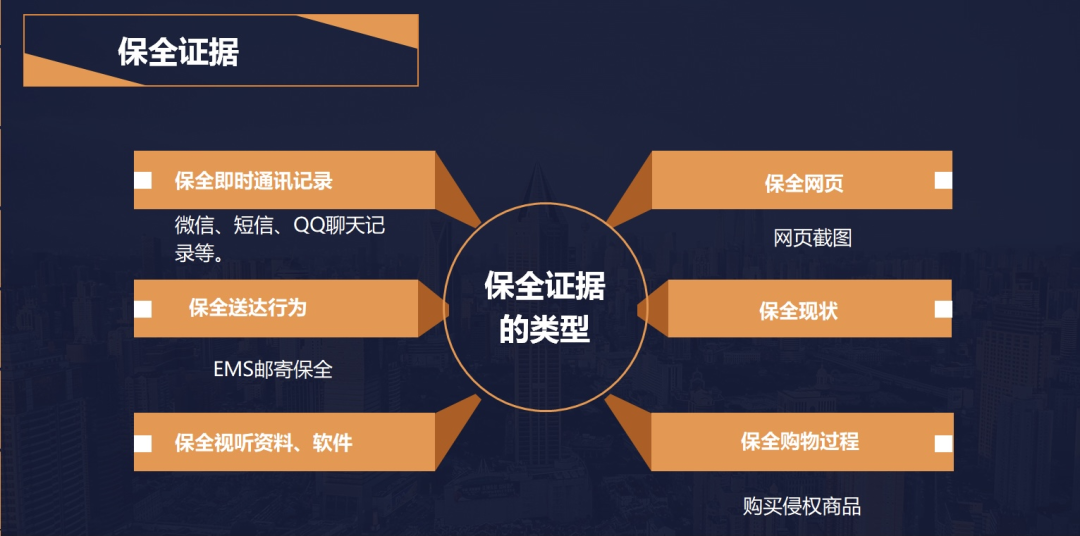 保全证据

保全即时通讯记录

微信、短信、QQ聊天记录等。

保全送达行为

EMS邮寄保全

保全视听资料、软件

保全证据的类型

保全网页

网页截图

保全现状

保全购物过程

购买侵权商品